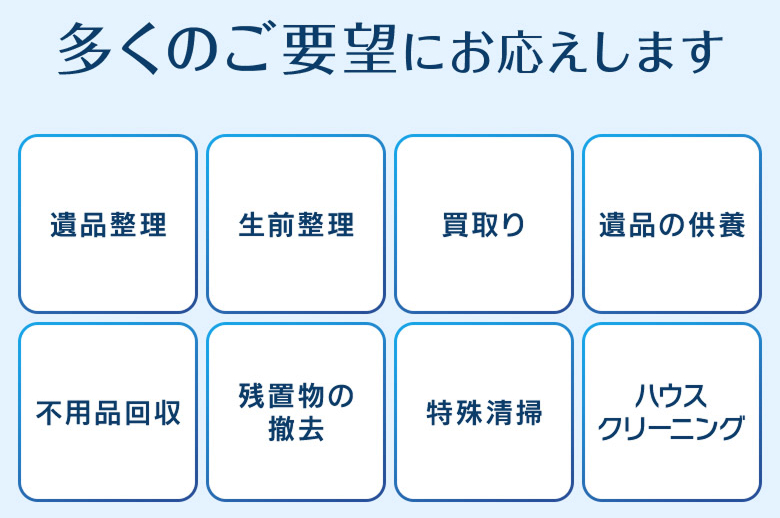 多くのご要望にお応えします

遺品整理

生前整理

買取り

遺品の供養

不用品回収

残置物の撤去

特殊清掃

ハウスクリーニング